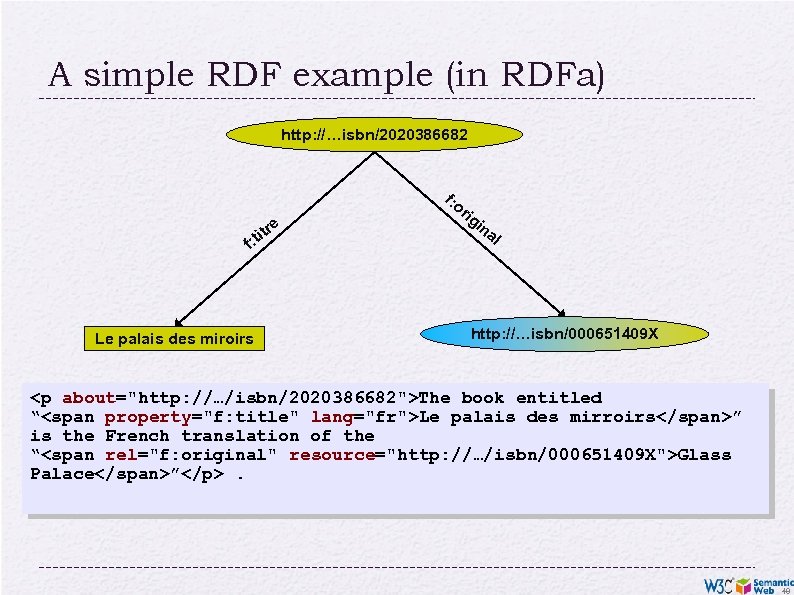 A simple RDF example (in RDFa)

http://…isbn/2020386682

f:titre

f:original

Le palais des miroirs

http://…isbn/000651409X

<p about="http://…/isbn/2020386682">The book entitled "<span property="f:title" lang="fr">Le palais des mirroirs</span>" is the French translation of the "<span rel="f:original" resource="http://…/isbn/000651409X">Glass Palace</span>"</p> .

W3C Semantic Web 40